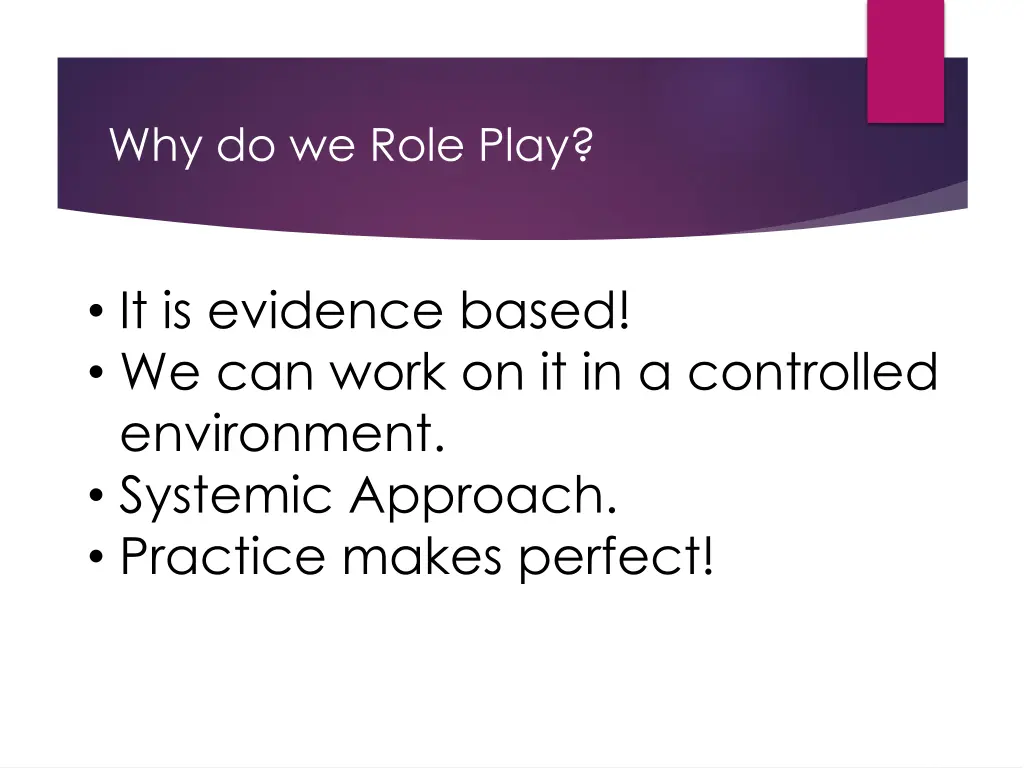 Why do we Role Play?

• It is evidence based!
• We can work on it in a controlled environment.
• Systemic Approach.
• Practice makes perfect!